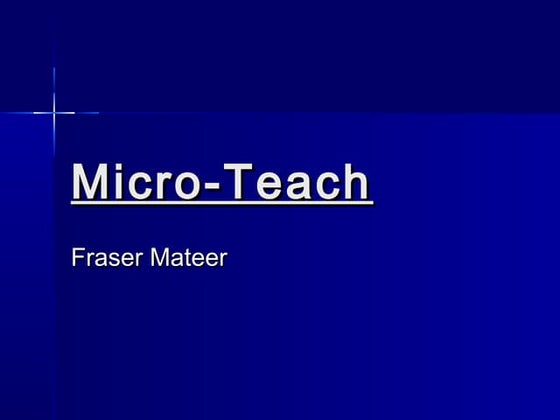 Micro-Teach

Fraser Mateer